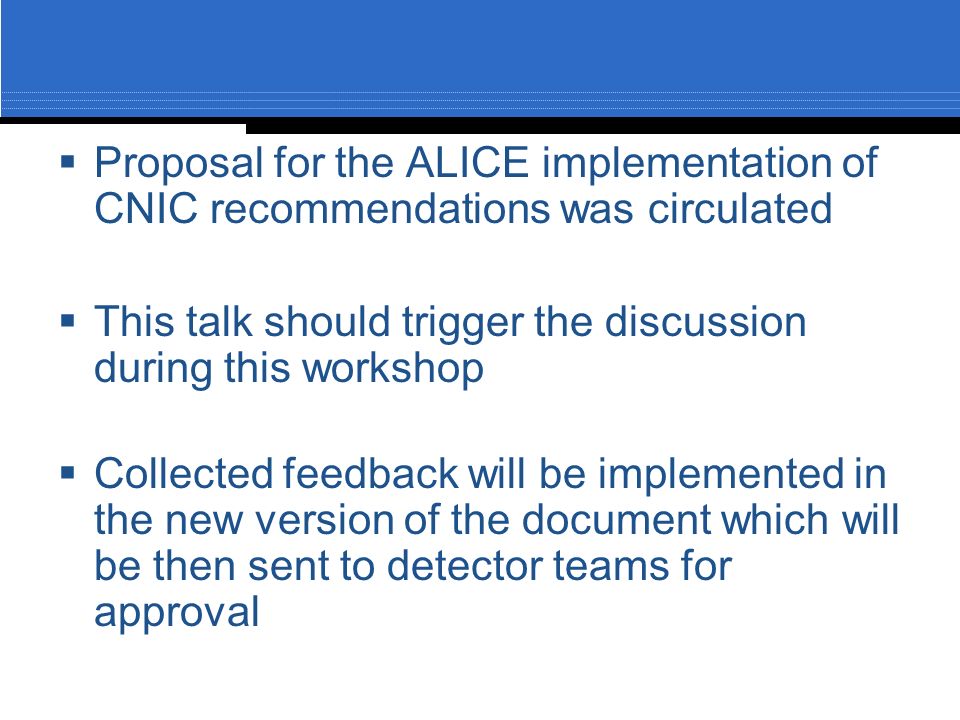 ▪ Proposal for the ALICE implementation of CNIC recommendations was circulated

▪ This talk should trigger the discussion during this workshop

▪ Collected feedback will be implemented in the new version of the document which will be then sent to detector teams for approval